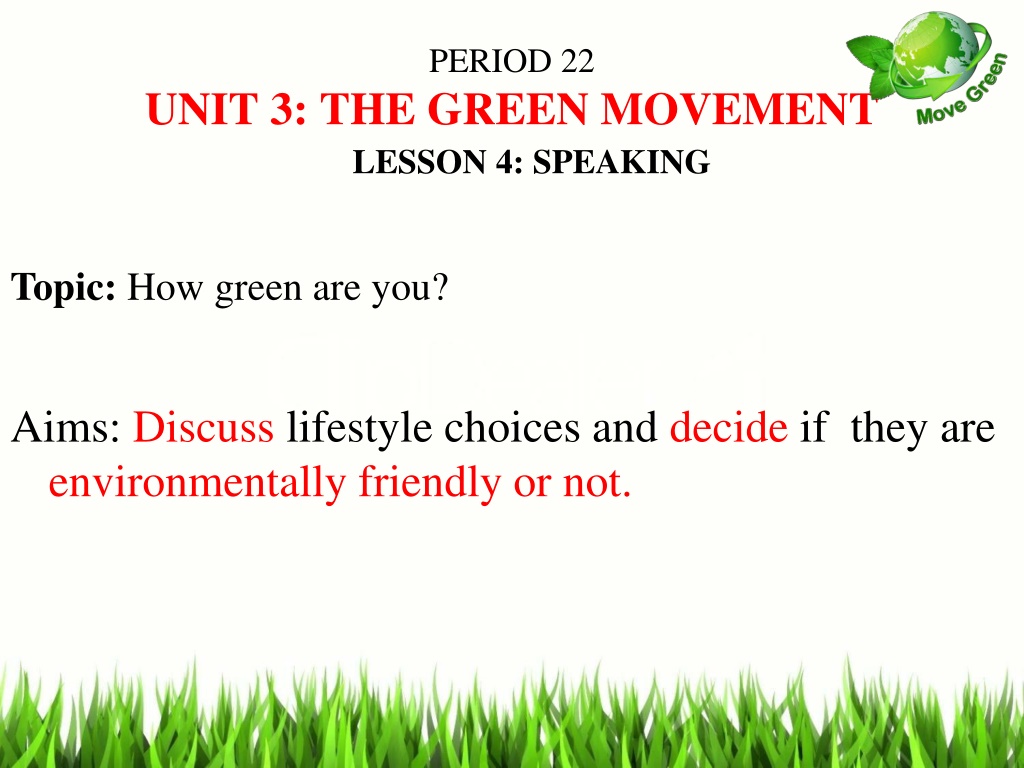 PERIOD 22

UNIT 3: THE GREEN MOVEMENT

Move Green

LESSON 4: SPEAKING

Topic: How green are you?

Aims: Discuss lifestyle choices and decide if they are environmentally friendly or not.